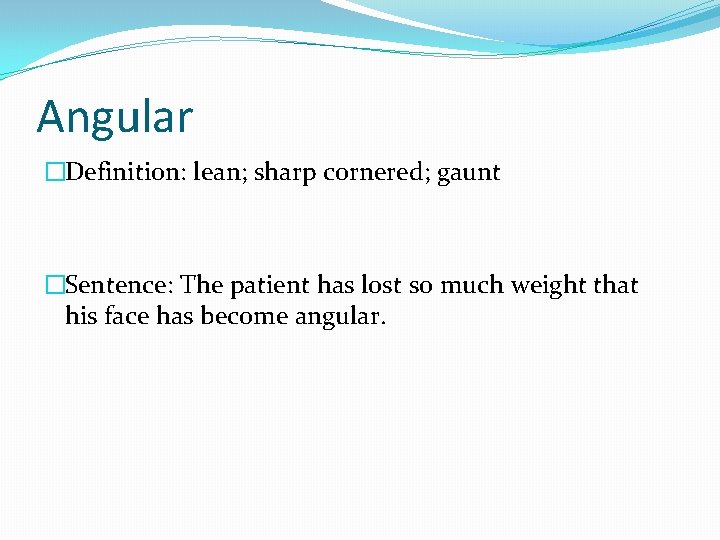 Angular

Definition: lean; sharp cornered; gaunt

Sentence: The patient has lost so much weight that his face has become angular.